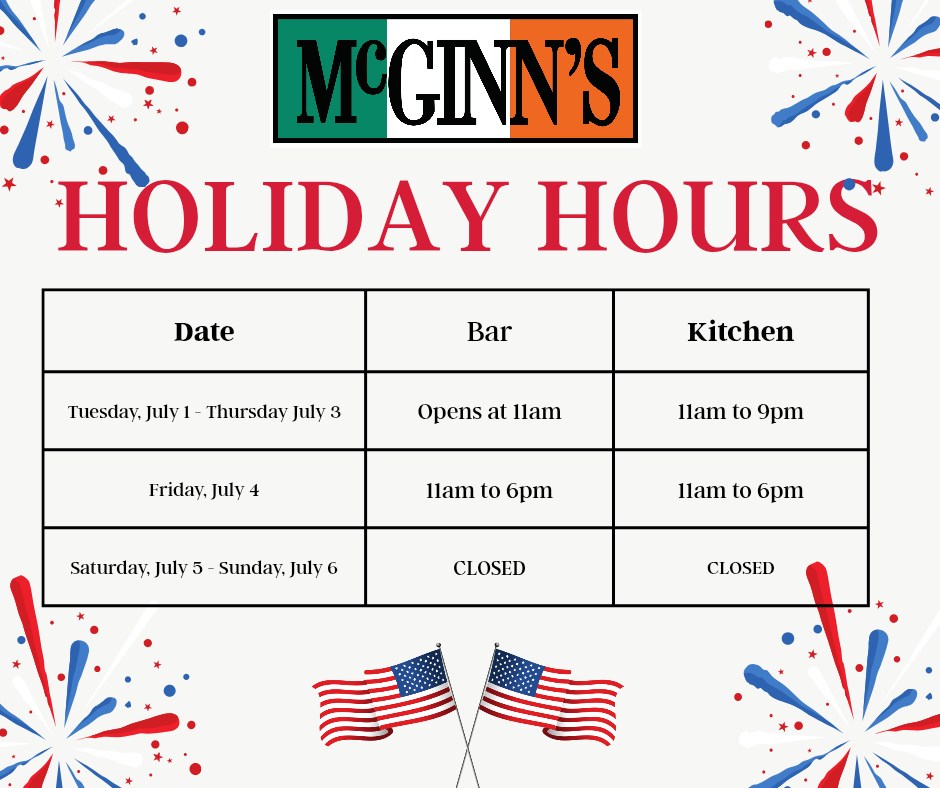 McGINN'S

HOLIDAY HOURS

| Date | Bar | Kitchen |
|---|---|---|
| Tuesday, July 1 - Thursday July 3 | Opens at 11am | 11am to 9pm |
| Friday, July 4 | 11am to 6pm | 11am to 6pm |
| Saturday, July 5 - Sunday, July 6 | CLOSED | CLOSED |